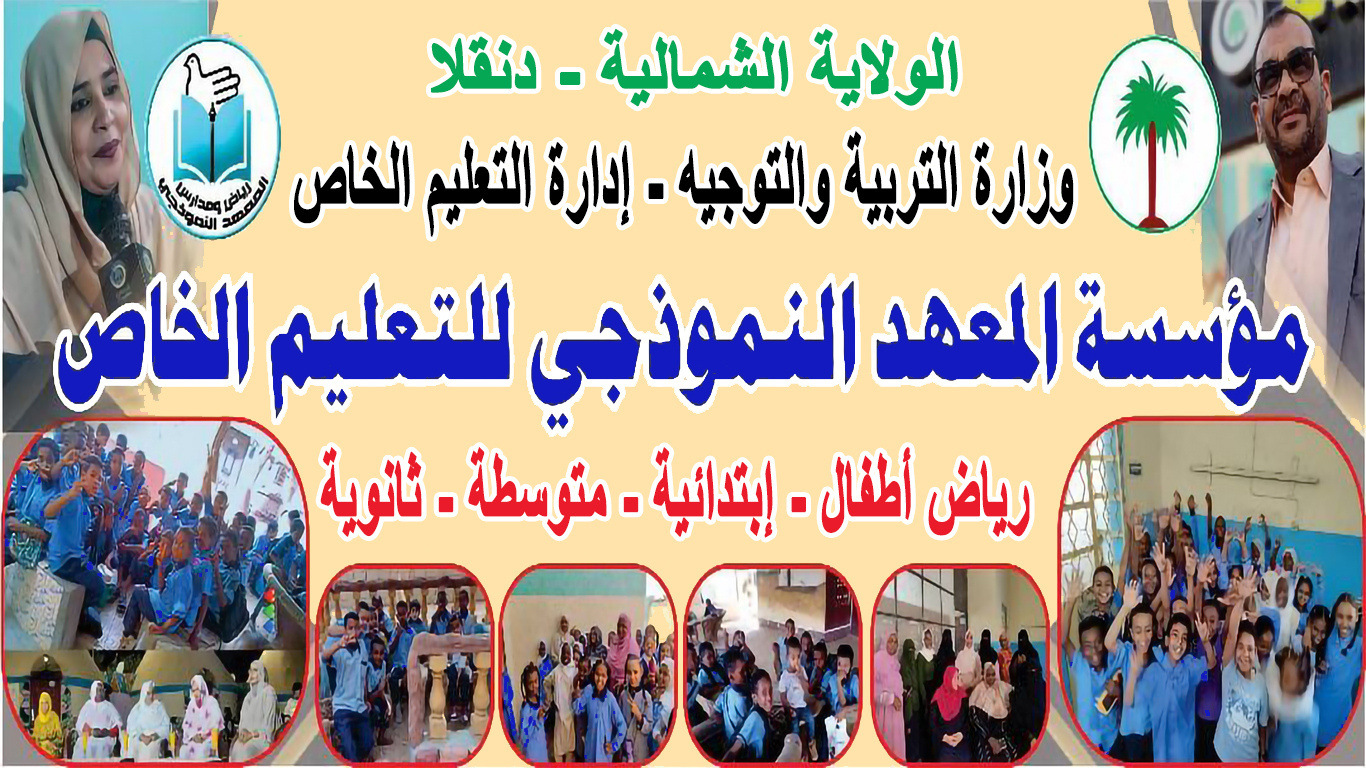 الولاية الشمالية - دنقلا

وزارة التربية والتوجيه - إدارة التعليم الخاص

رياض ومدارس المعهد النموذجي

مؤسسة المعهد النموذجي للتعليم الخاص

رياض أطفال - إبتدائية - متوسطة - ثانوية